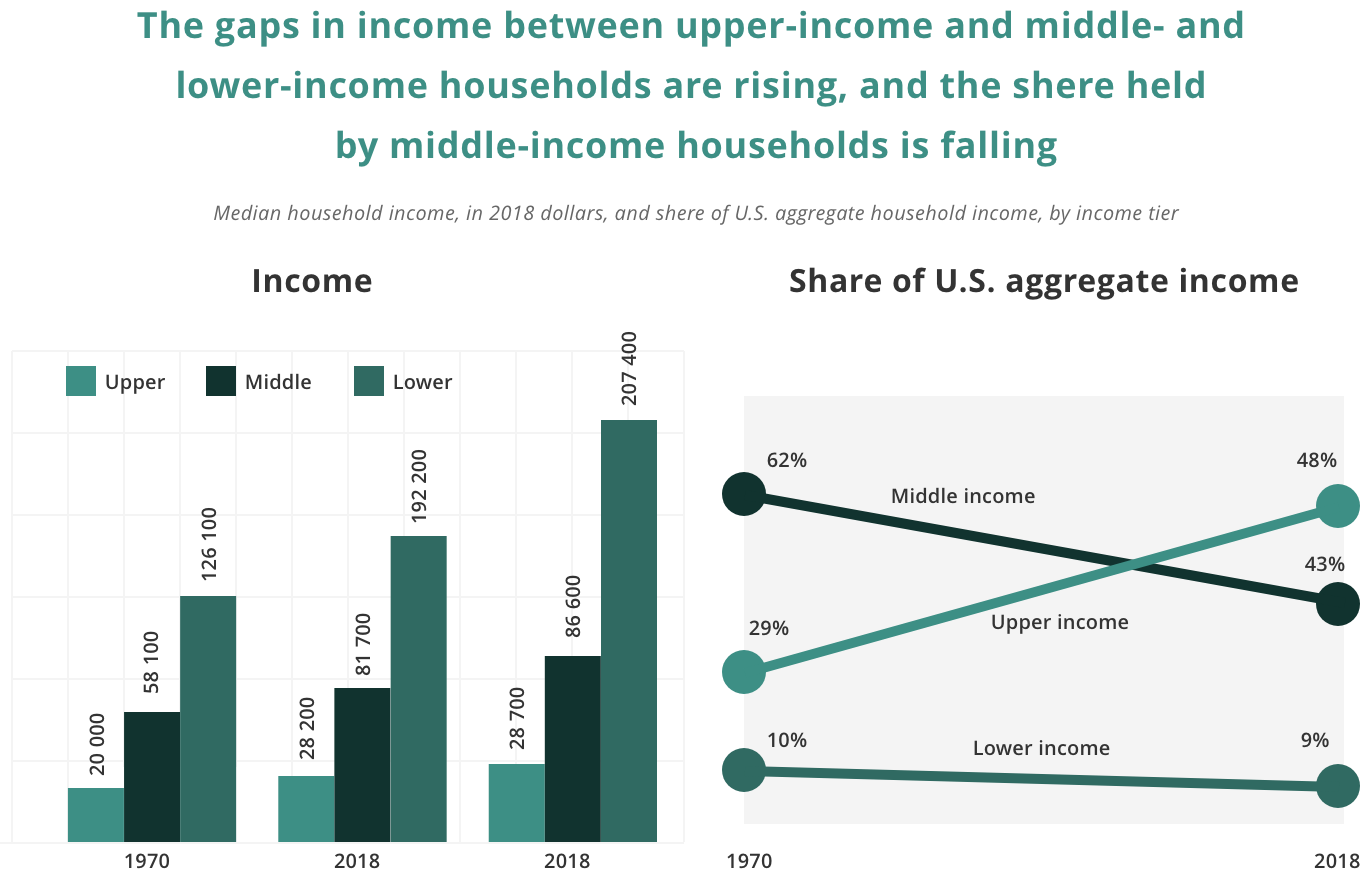 The gaps in income between upper-income and middle- and lower-income households are rising, and the shere held by middle-income households is falling

Median household income, in 2018 dollars, and shere of U.S. aggregate household income, by income tier

Income

Upper Middle Lower

20 000
58 100
126 100
28 200
81 700
192 200
28 700
86 600
207 400

1970 2018 2018

Share of U.S. aggregate income

62%
Middle income
48%
43%
29%
Upper income
10%
Lower income
9%

1970 2018